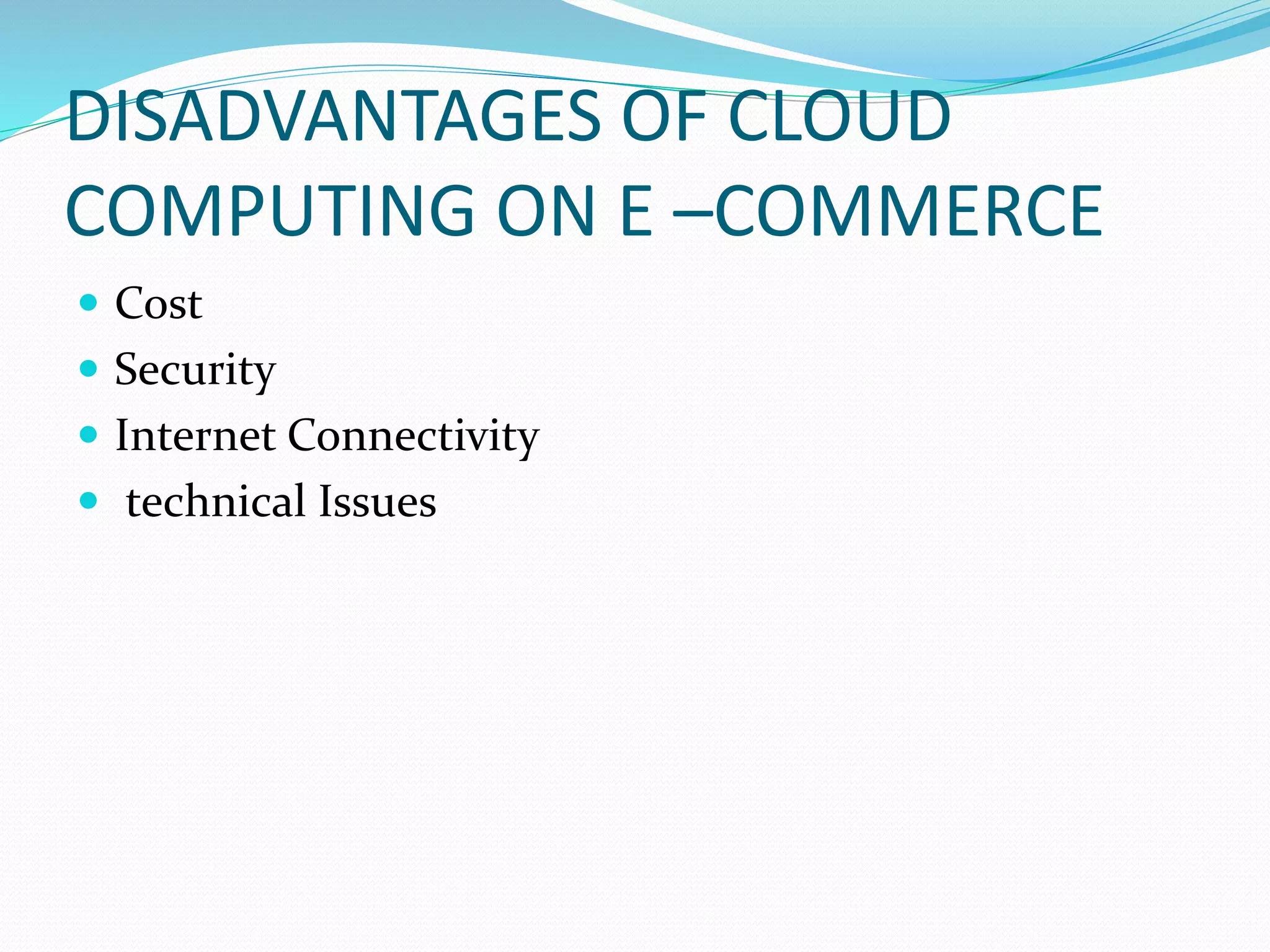 DISADVANTAGES OF CLOUD COMPUTING ON E –COMMERCE

- Cost
- Security
- Internet Connectivity
- technical Issues